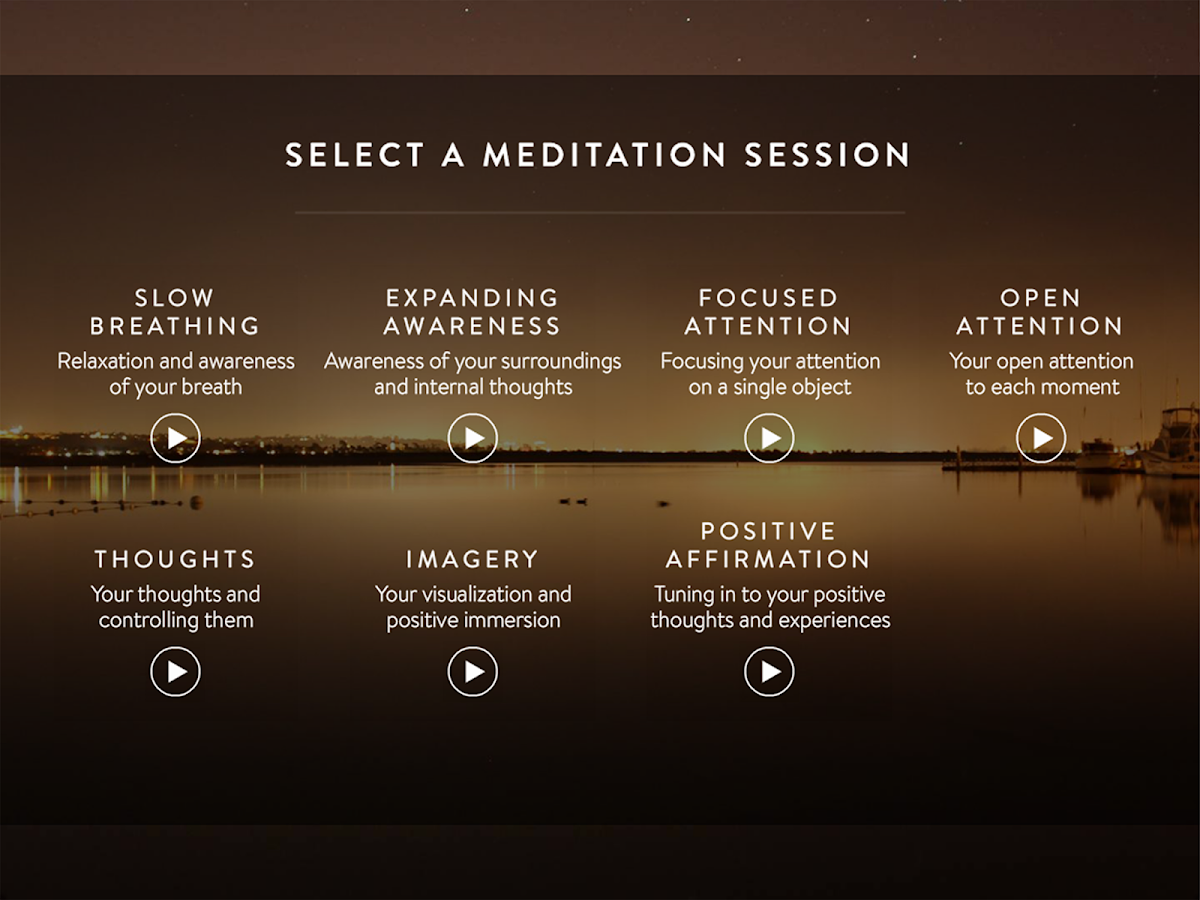 SELECT A MEDITATION SESSION

SLOW BREATHING
Relaxation and awareness of your breath

EXPANDING AWARENESS
Awareness of your surroundings and internal thoughts

FOCUSED ATTENTION
Focusing your attention on a single object

OPEN ATTENTION
Your open attention to each moment

THOUGHTS
Your thoughts and controlling them

IMAGERY
Your visualization and positive immersion

POSITIVE AFFIRMATION
Tuning in to your positive thoughts and experiences